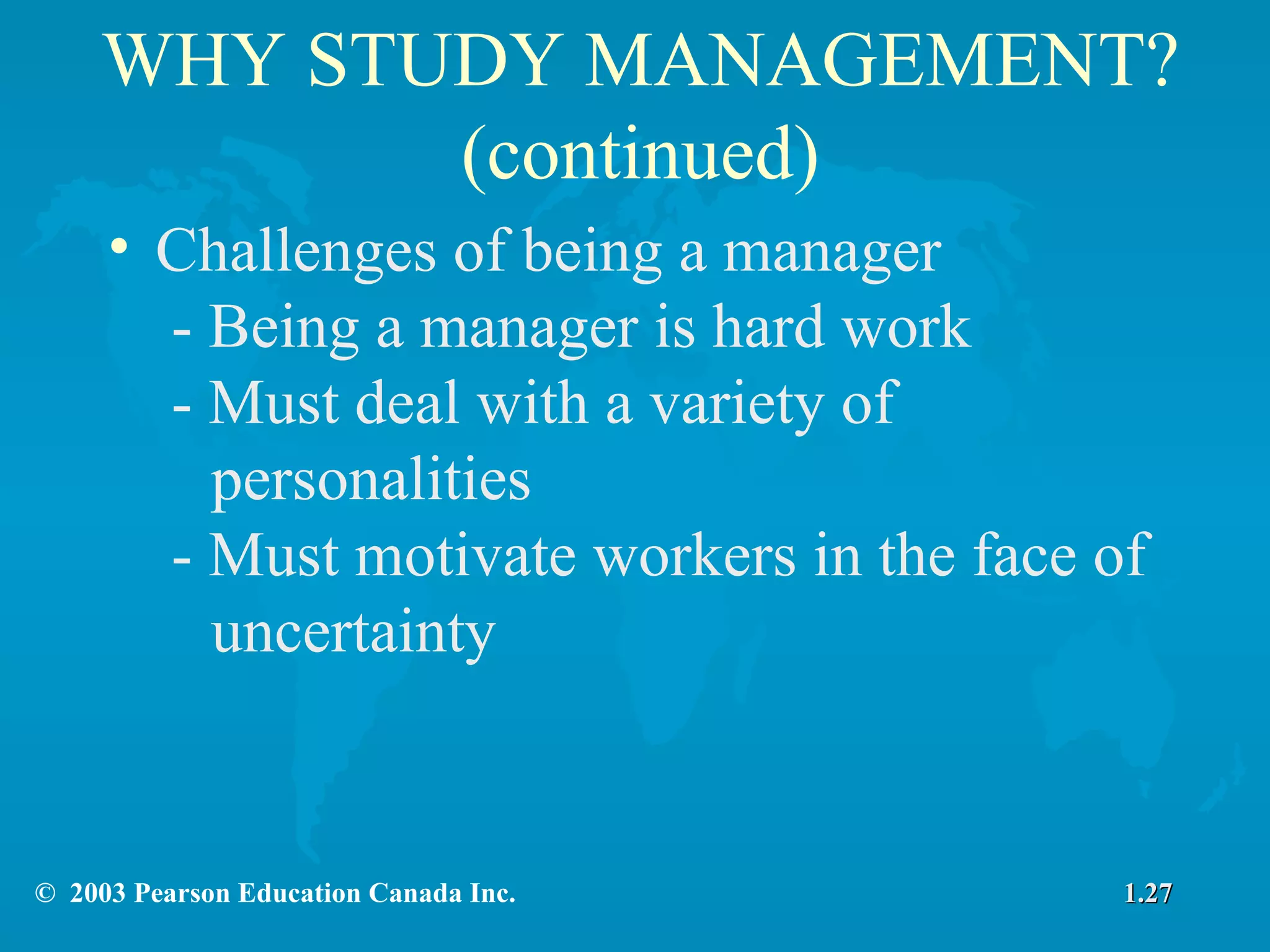 WHY STUDY MANAGEMENT? (continued)

• Challenges of being a manager
- Being a manager is hard work
- Must deal with a variety of personalities
- Must motivate workers in the face of uncertainty

© 2003 Pearson Education Canada Inc.

1.27